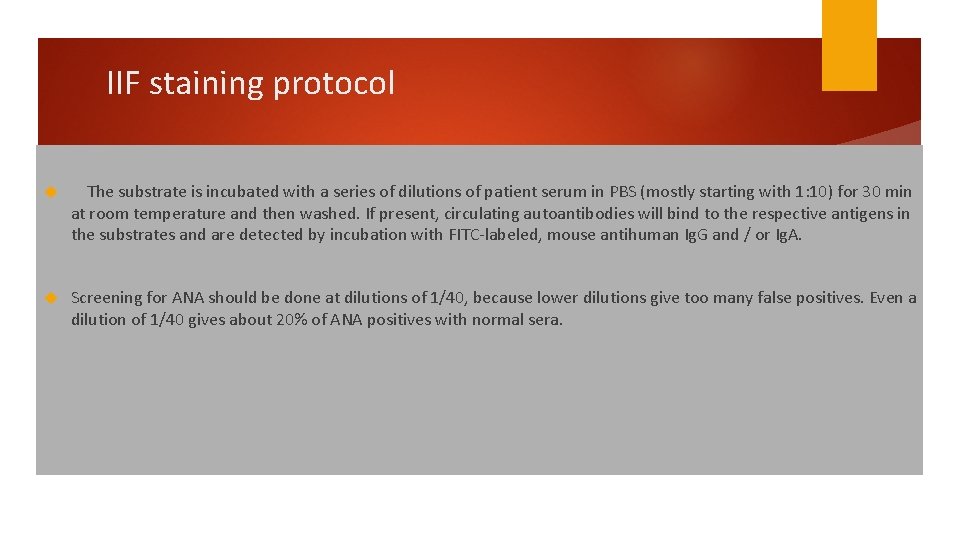 IIF staining protocol

The substrate is incubated with a series of dilutions of patient serum in PBS (mostly starting with 1:10) for 30 min at room temperature and then washed. If present, circulating autoantibodies will bind to the respective antigens in the substrates and are detected by incubation with FITC-labeled, mouse antihuman IgG and / or IgA.

Screening for ANA should be done at dilutions of 1/40, because lower dilutions give too many false positives. Even a dilution of 1/40 gives about 20% of ANA positives with normal sera.